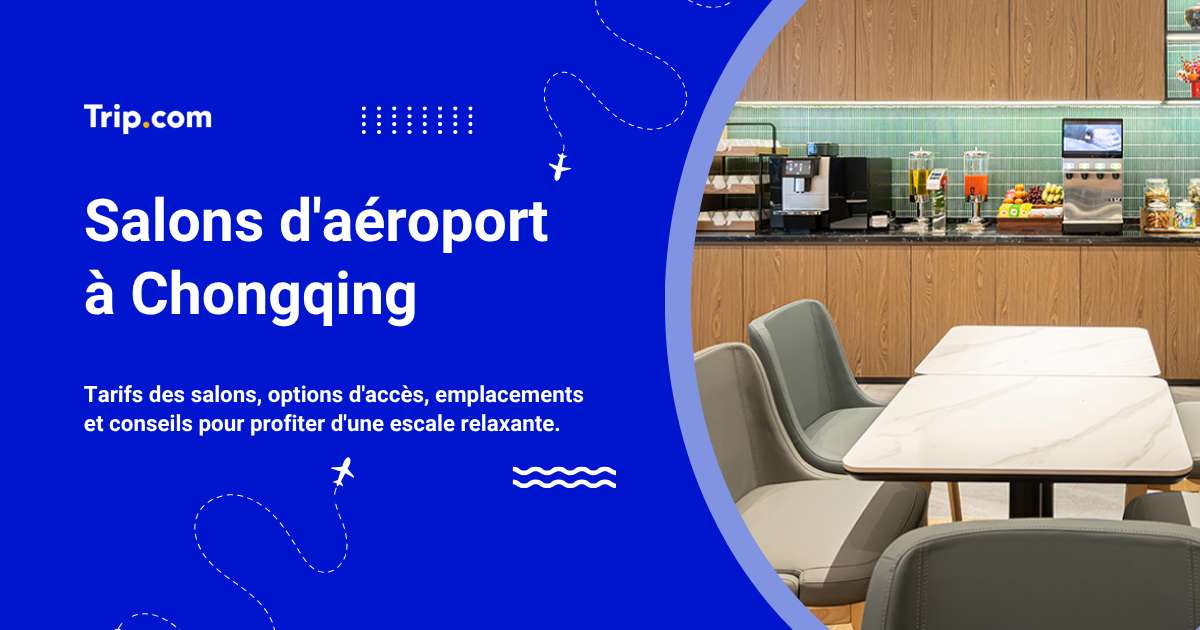 Trip.com

Salons d'aéroport à Chongqing

Tarifs des salons, options d'accès, emplacements et conseils pour profiter d'une escale relaxante.